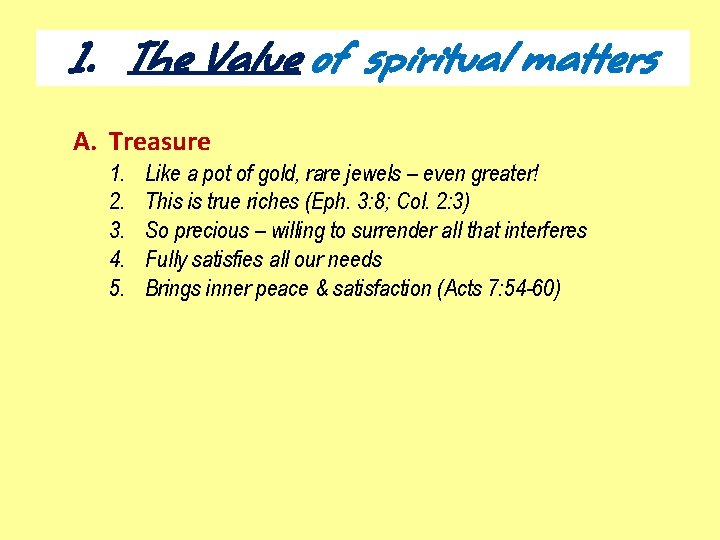 1. The Value of spiritual matters

A. Treasure
1. Like a pot of gold, rare jewels – even greater!
2. This is true riches (Eph. 3:8; Col. 2:3)
3. So precious – willing to surrender all that interferes
4. Fully satisfies all our needs
5. Brings inner peace & satisfaction (Acts 7:54-60)